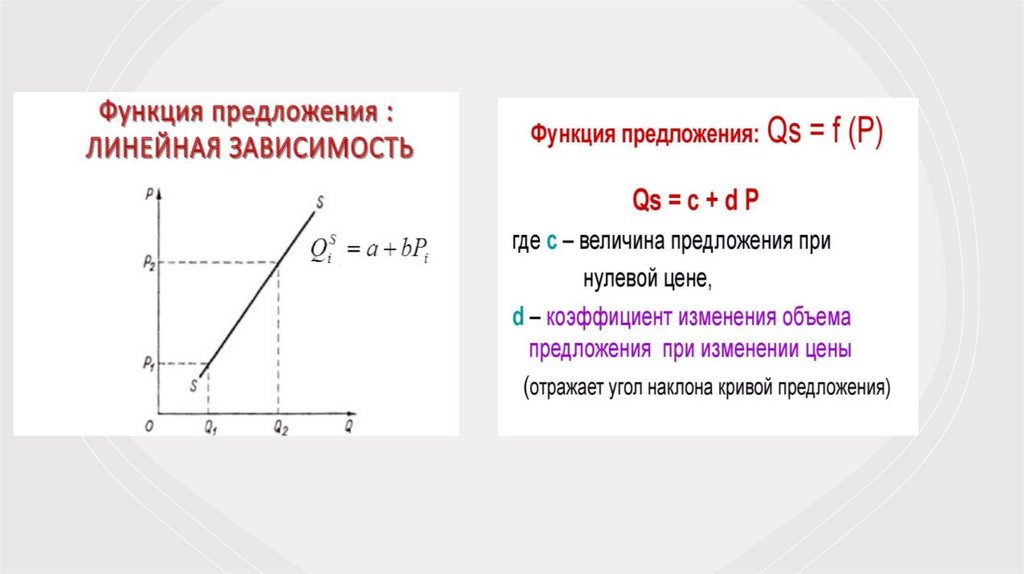 Функция предложения :
ЛИНЕЙНАЯ ЗАВИСИМОСТЬ

P
S
$Q_i^S = a + bP_i$
$P_2$
$P_1$
S
O
$Q_1$
$Q_2$
Q

Функция предложения: Qs = f (P)

Qs = c + d P

где c – величина предложения при нулевой цене,

d – коэффициент изменения объема предложения при изменении цены

(отражает угол наклона кривой предложения)